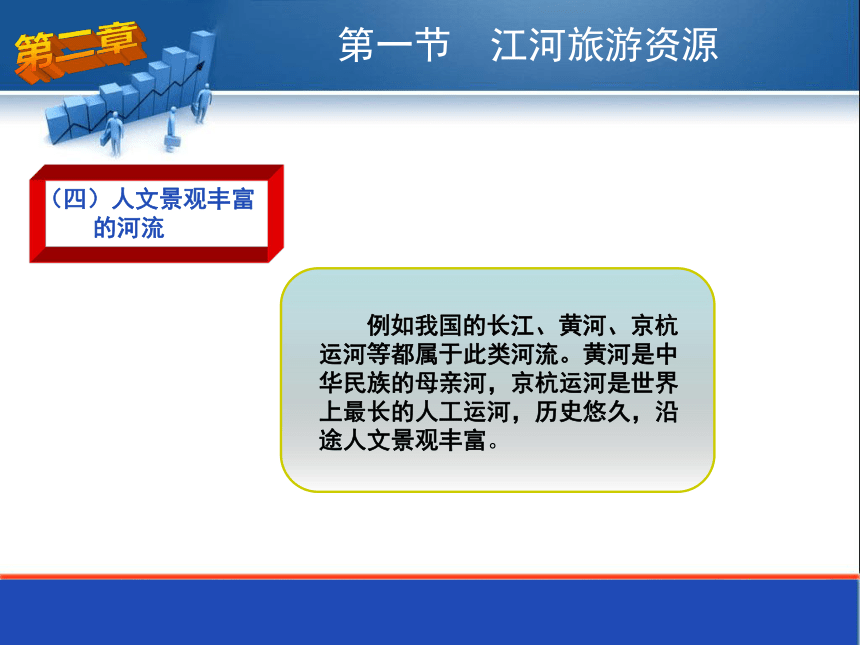 第二章

第一节　江河旅游资源

（四）人文景观丰富的河流

例如我国的长江、黄河、京杭运河等都属于此类河流。黄河是中华民族的母亲河，京杭运河是世界上最长的人工运河，历史悠久，沿途人文景观丰富。